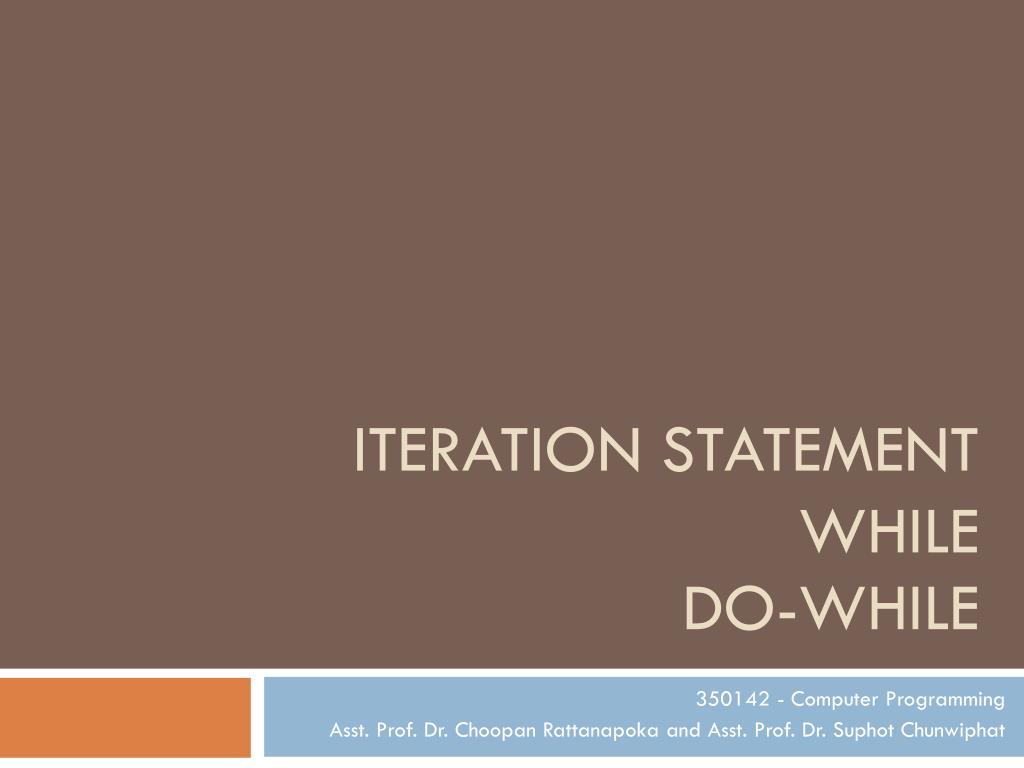 ITERATION STATEMENT
WHILE
DO-WHILE

350142 - Computer Programming
Asst. Prof. Dr. Choopan Rattanapoka and Asst. Prof. Dr. Suphot Chunwiphat